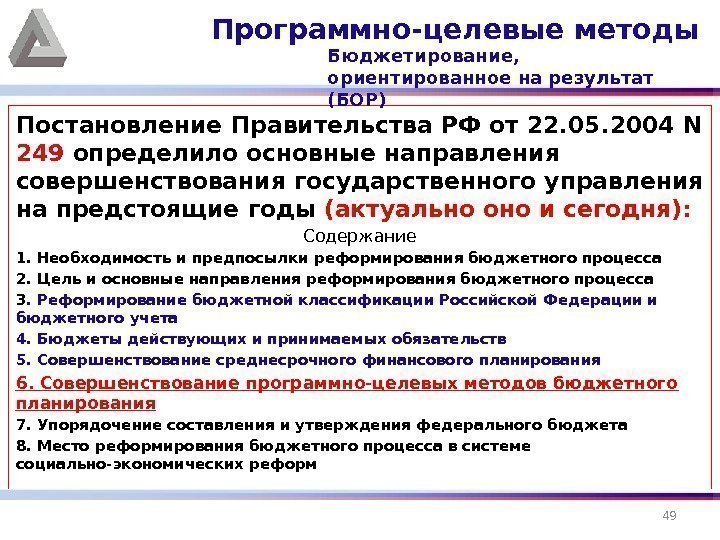 Программно-целевые методы

Бюджетирование, ориентированное на результат (БОР)

Постановление Правительства РФ от 22.05.2004 N 249 определило основные направления совершенствования государственного управления на предстоящие годы (актуально оно и сегодня):

Содержание

1. Необходимость и предпосылки реформирования бюджетного процесса

2. Цель и основные направления реформирования бюджетного процесса

3. Реформирование бюджетной классификации Российской Федерации и бюджетного учета

4. Бюджеты действующих и принимаемых обязательств

5. Совершенствование среднесрочного финансового планирования

6. Совершенствование программно-целевых методов бюджетного планирования

7. Упорядочение составления и утверждения федерального бюджета

8. Место реформирования бюджетного процесса в системе социально-экономических реформ

49